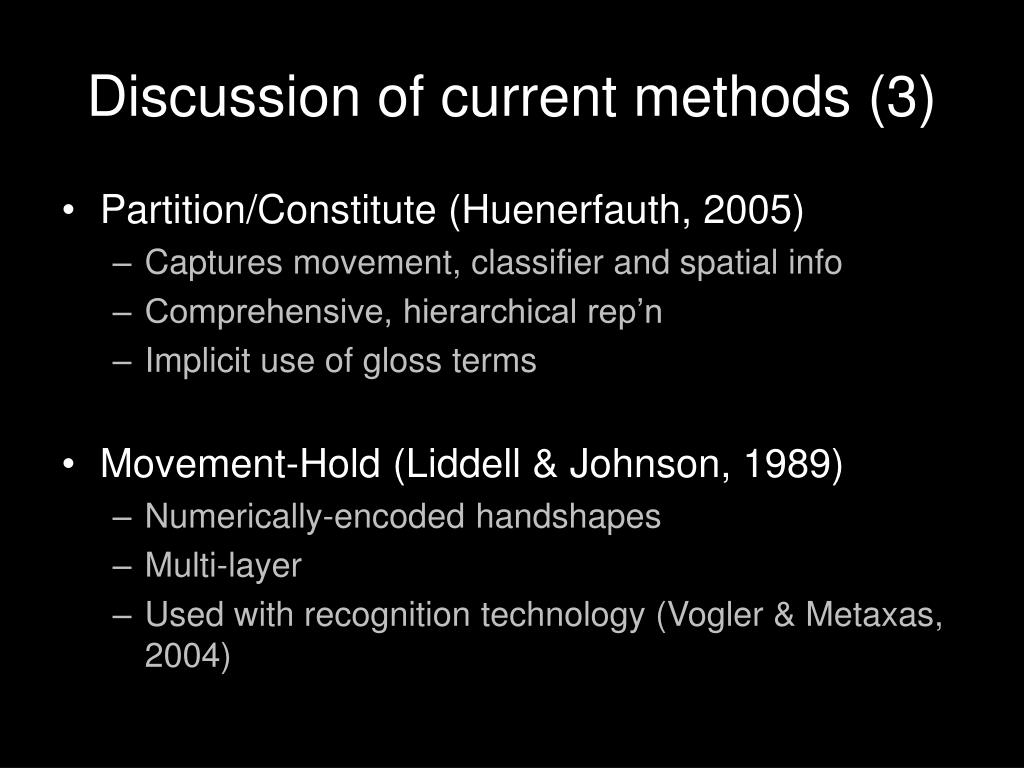 Discussion of current methods (3)

• Partition/Constitute (Huenerfauth, 2005)
– Captures movement, classifier and spatial info
– Comprehensive, hierarchical rep’n
– Implicit use of gloss terms

• Movement-Hold (Liddell & Johnson, 1989)
– Numerically-encoded handshapes
– Multi-layer
– Used with recognition technology (Vogler & Metaxas, 2004)